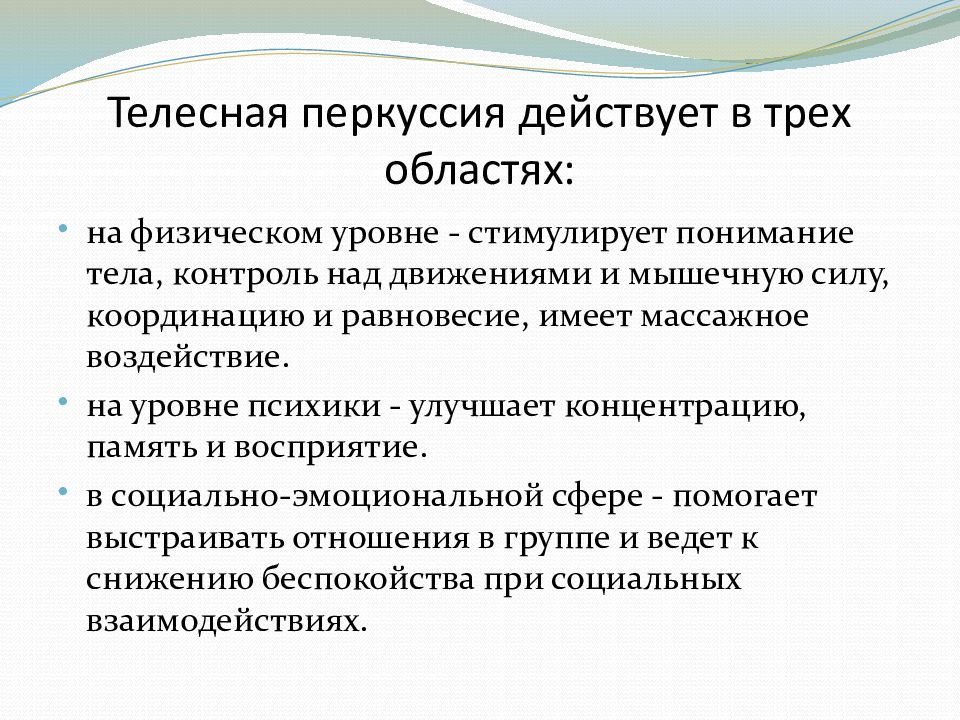 Телесная перкуссия действует в трех областях:

• на физическом уровне - стимулирует понимание тела, контроль над движениями и мышечную силу, координацию и равновесие, имеет массажное воздействие.

• на уровне психики - улучшает концентрацию, память и восприятие.

• в социально-эмоциональной сфере - помогает выстраивать отношения в группе и ведет к снижению беспокойства при социальных взаимодействиях.